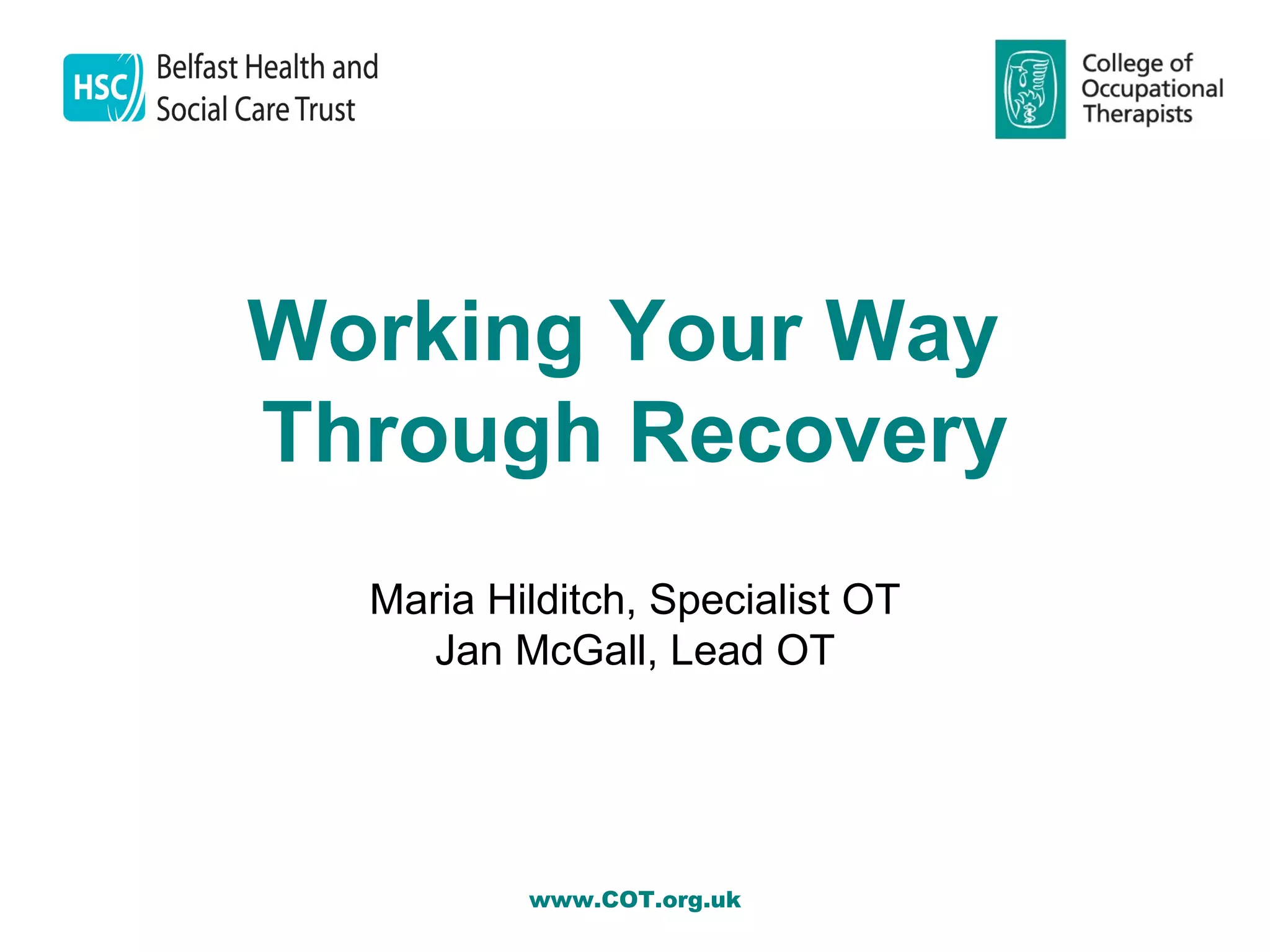 HSC Belfast Health and Social Care Trust

College of Occupational Therapists

Working Your Way Through Recovery

Maria Hilditch, Specialist OT
Jan McGall, Lead OT

www.COT.org.uk